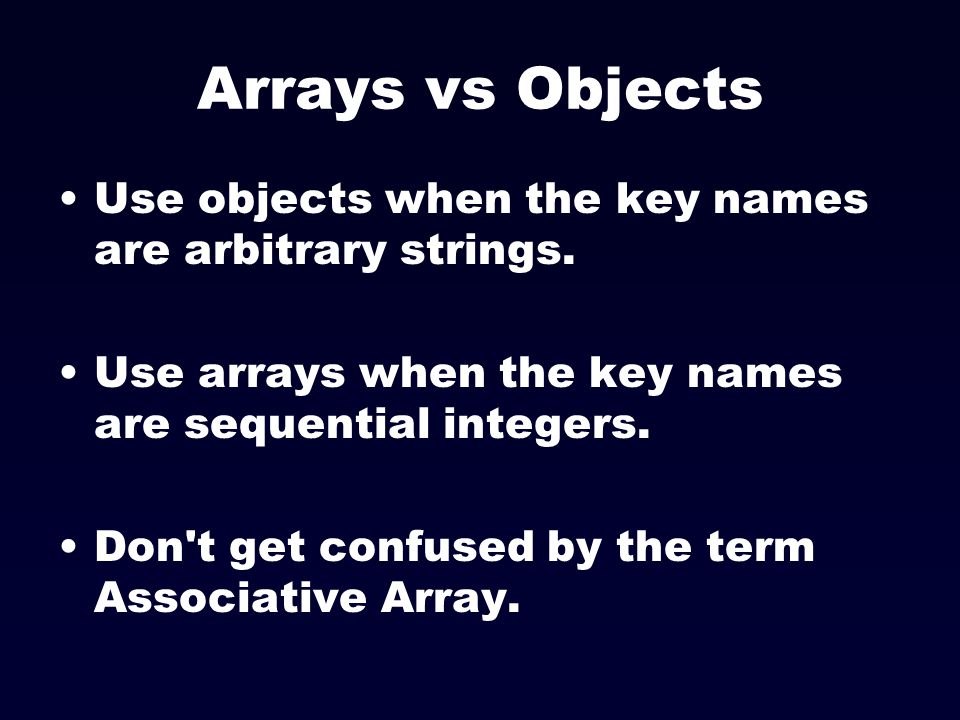 Arrays vs Objects

• Use objects when the key names are arbitrary strings.

• Use arrays when the key names are sequential integers.

• Don't get confused by the term Associative Array.